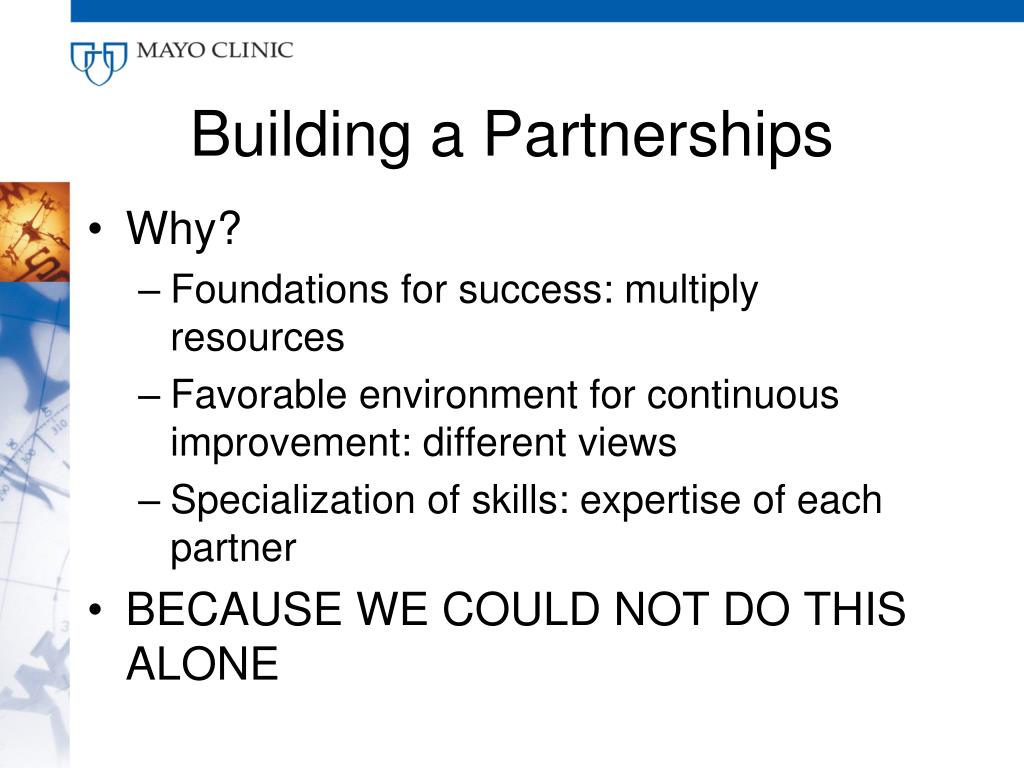 MAYO CLINIC

Building a Partnerships

• Why?
– Foundations for success: multiply resources
– Favorable environment for continuous improvement: different views
– Specialization of skills: expertise of each partner
• BECAUSE WE COULD NOT DO THIS ALONE